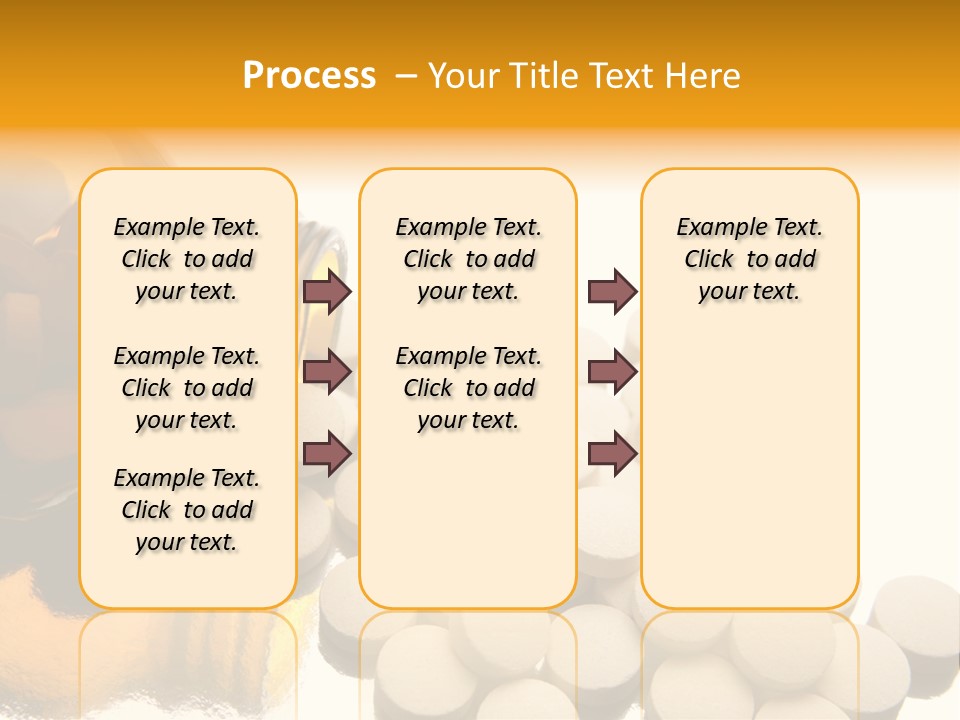 Process – Your Title Text Here

Example Text. Click to add your text.

Example Text. Click to add your text.

Example Text. Click to add your text.

Example Text. Click to add your text.

Example Text. Click to add your text.

Example Text. Click to add your text.